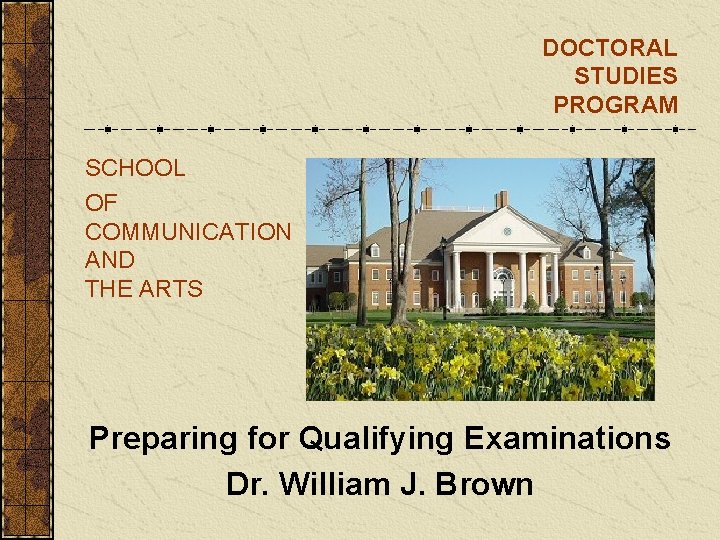 DOCTORAL
STUDIES
PROGRAM

SCHOOL
OF
COMMUNICATION
AND
THE ARTS

Preparing for Qualifying Examinations
Dr. William J. Brown